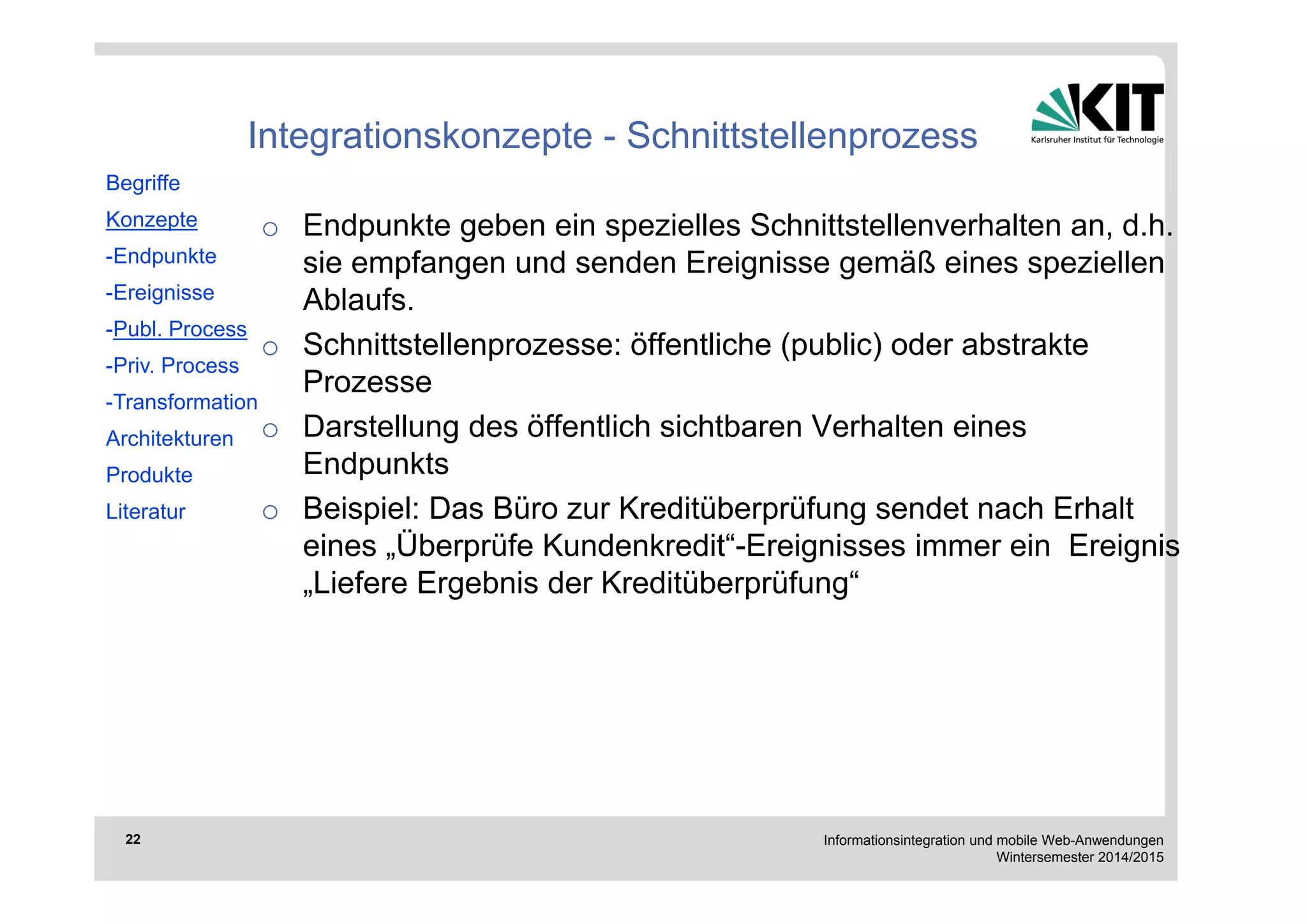 Integrationskonzepte - Schnittstellenprozess

KIT
Karlsruher Institut für Technologie

Begriffe
Konzepte
-Endpunkte
-Ereignisse
-Publ. Process
-Priv. Process
-Transformation
Architekturen
Produkte
Literatur

○ Endpunkte geben ein spezielles Schnittstellenverhalten an, d.h. sie empfangen und senden Ereignisse gemäß eines speziellen Ablaufs.
○ Schnittstellenprozesse: öffentliche (public) oder abstrakte Prozesse
○ Darstellung des öffentlich sichtbaren Verhalten eines Endpunkts
○ Beispiel: Das Büro zur Kreditüberprüfung sendet nach Erhalt eines „Überprüfe Kundenkredit“-Ereignisses immer ein Ereignis „Liefere Ergebnis der Kreditüberprüfung“

22

Informationsintegration und mobile Web-Anwendungen
Wintersemester 2014/2015